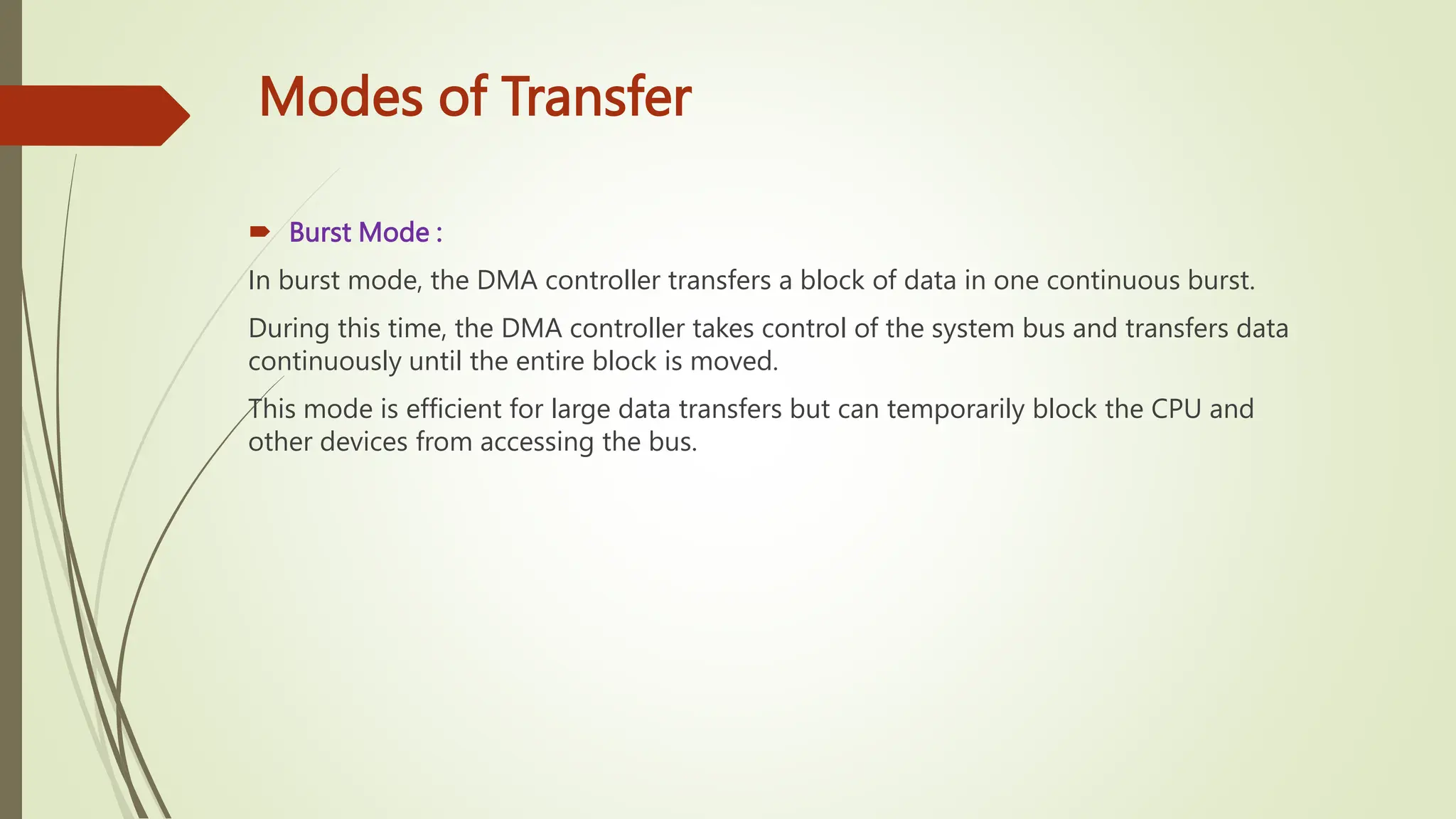 Modes of Transfer

Burst Mode :

In burst mode, the DMA controller transfers a block of data in one continuous burst.

During this time, the DMA controller takes control of the system bus and transfers data continuously until the entire block is moved.

This mode is efficient for large data transfers but can temporarily block the CPU and other devices from accessing the bus.